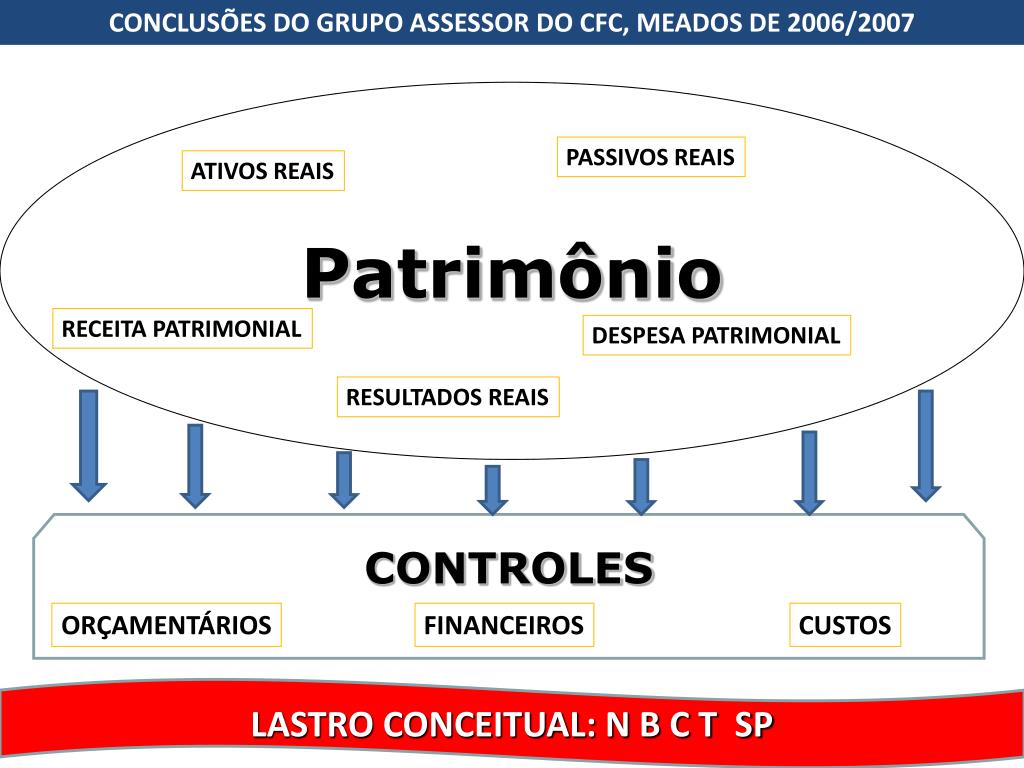 CONCLUSÕES DO GRUPO ASSESSOR DO CFC, MEADOS DE 2006/2007

ATIVOS REAIS

PASSIVOS REAIS

Patrimônio

RECEITA PATRIMONIAL

DESPESA PATRIMONIAL

RESULTADOS REAIS

CONTROLES

ORÇAMENTÁRIOS

FINANCEIROS

CUSTOS

LASTRO CONCEITUAL: N B C T SP